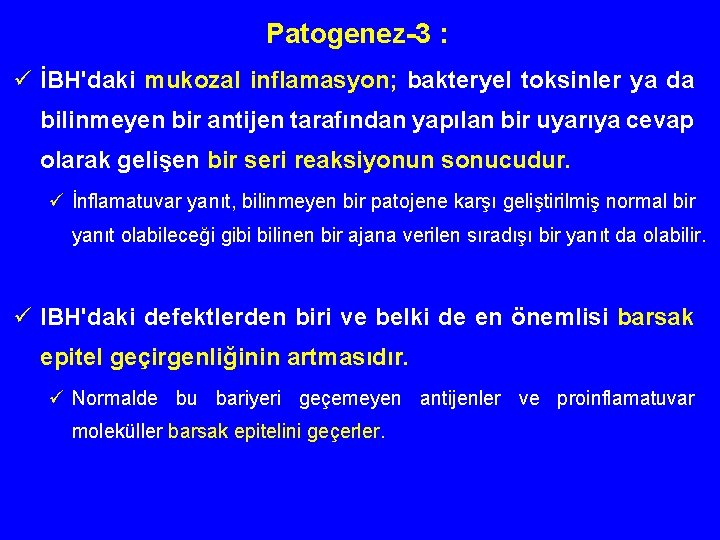 Patogenez-3 :

✓ İBH'daki mukozal inflamasyon; bakteryel toksinler ya da bilinmeyen bir antijen tarafından yapılan bir uyarıya cevap olarak gelişen bir seri reaksiyonun sonucudur.

✓ İnflamatuvar yanıt, bilinmeyen bir patojene karşı geliştirilmiş normal bir yanıt olabileceği gibi bilinen bir ajana verilen sıradışı bir yanıt da olabilir.

✓ IBH'daki defektlerden biri ve belki de en önemlisi barsak epitel geçirgenliğinin artmasıdır.

✓ Normalde bu bariyeri geçemeyen antijenler ve proinflamatuvar moleküller barsak epitelini geçerler.